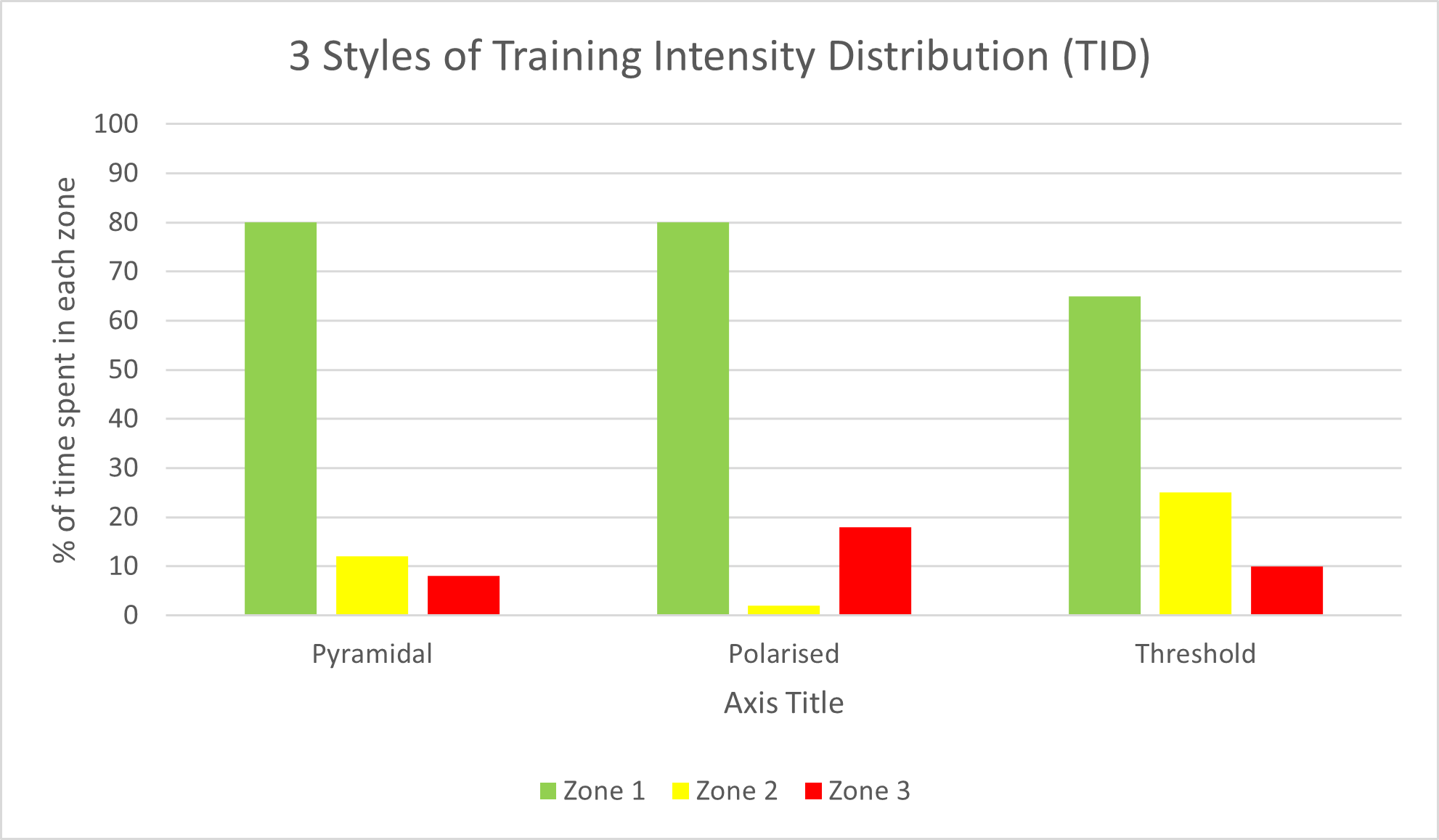 3 Styles of Training Intensity Distribution (TID)

% of time spent in each zone

100
90
80
70
60
50
40
30
20
10
0

Pyramidal
Polarised
Threshold

Axis Title

Zone 1 Zone 2 Zone 3